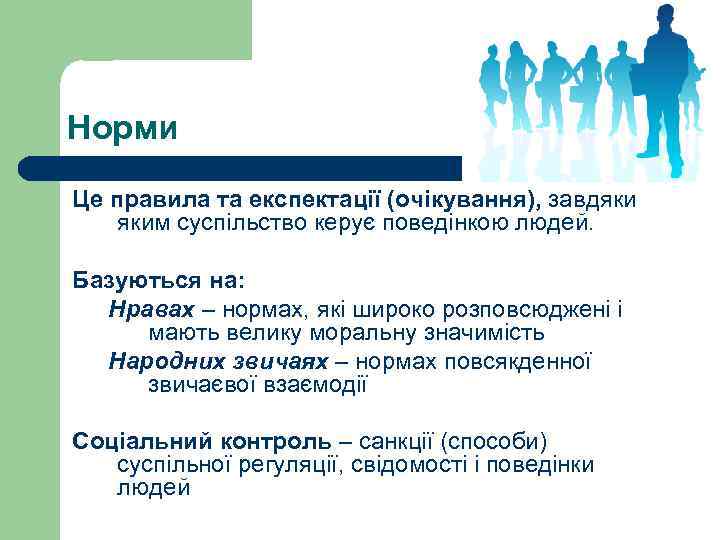 Норми

Це правила та експектації (очікування), завдяки яким суспільство керує поведінкою людей.

Базуються на:

Нравах – нормах, які широко розповсюджені і мають велику моральну значимість

Народних звичаях – нормах повсякденної звичаєвої взаємодії

Соціальний контроль – санкції (способи) суспільної регуляції, свідомості і поведінки людей